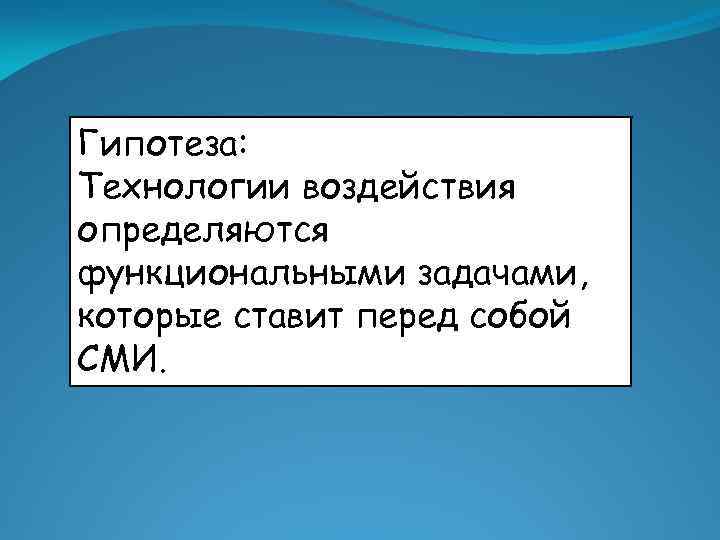 Гипотеза:
Технологии воздействия определяются функциональными задачами, которые ставит перед собой СМИ.